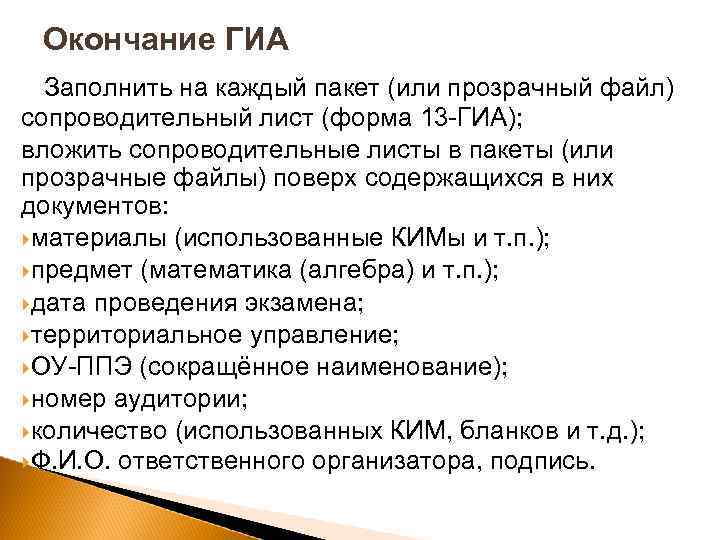 Окончание ГИА

Заполнить на каждый пакет (или прозрачный файл) сопроводительный лист (форма 13-ГИА);

вложить сопроводительные листы в пакеты (или прозрачные файлы) поверх содержащихся в них документов:

материалы (использованные КИМы и т.п.);

предмет (математика (алгебра) и т.п.);

дата проведения экзамена;

территориальное управление;

ОУ-ППЭ (сокращённое наименование);

номер аудитории;

количество (использованных КИМ, бланков и т.д.);

Ф.И.О. ответственного организатора, подпись.